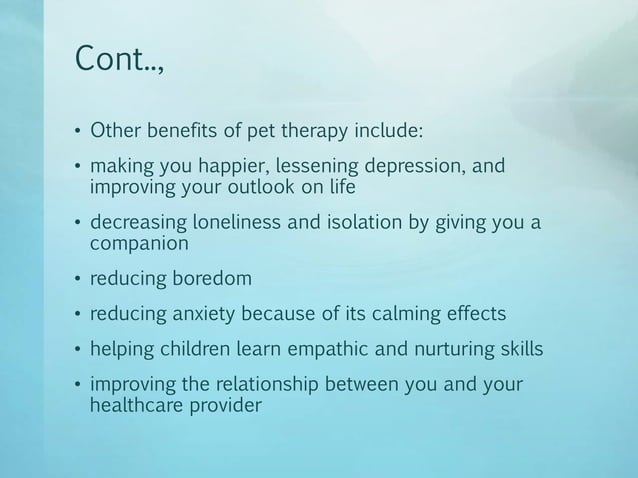 Cont..,

• Other benefits of pet therapy include:
• making you happier, lessening depression, and improving your outlook on life
• decreasing loneliness and isolation by giving you a companion
• reducing boredom
• reducing anxiety because of its calming effects
• helping children learn empathic and nurturing skills
• improving the relationship between you and your healthcare provider